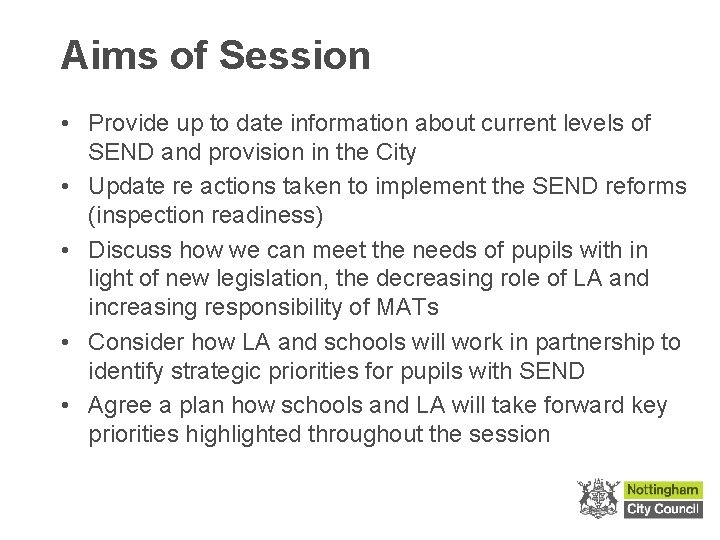 Aims of Session

• Provide up to date information about current levels of SEND and provision in the City
• Update re actions taken to implement the SEND reforms (inspection readiness)
• Discuss how we can meet the needs of pupils with in light of new legislation, the decreasing role of LA and increasing responsibility of MATs
• Consider how LA and schools will work in partnership to identify strategic priorities for pupils with SEND
• Agree a plan how schools and LA will take forward key priorities highlighted throughout the session

Nottingham City Council